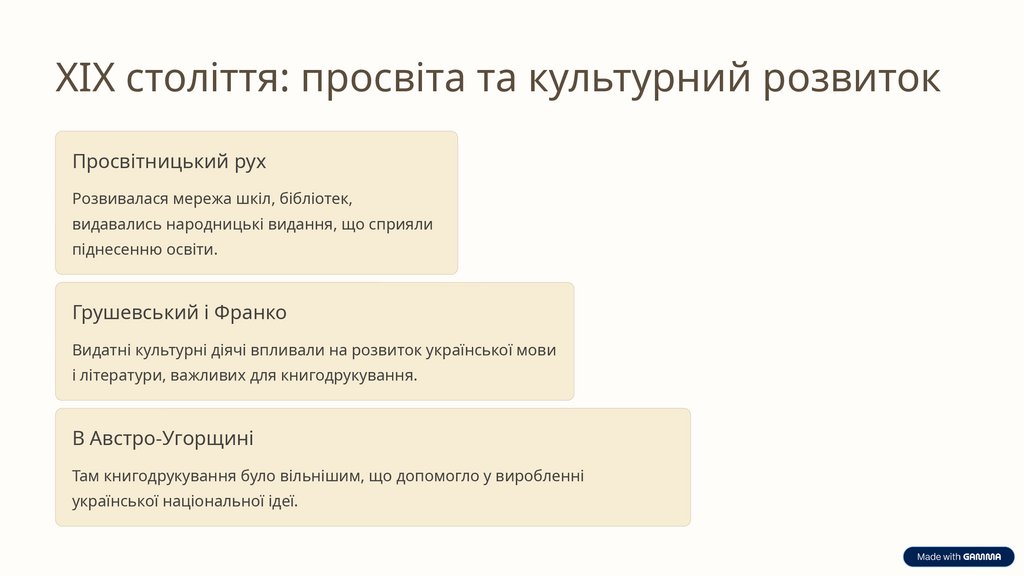 XIX століття: просвіта та культурний розвиток

Просвітницький рух

Розвивалася мережа шкіл, бібліотек, видавались народницькі видання, що сприяли піднесенню освіти.

Грушевський і Франко

Видатні культурні діячі впливали на розвиток української мови і літератури, важливих для книгодрукування.

В Австро-Угорщині

Там книгодрукування було вільнішим, що допомогло у виробленні української національної ідеї.

Made with GAMMA